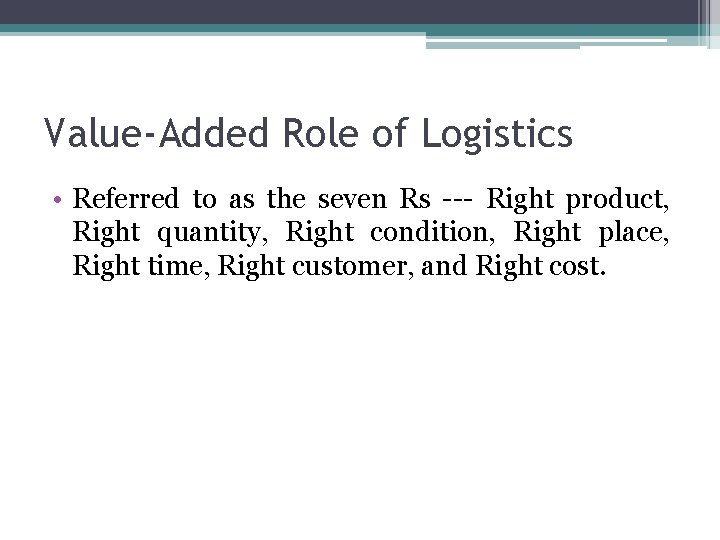 Value-Added Role of Logistics

• Referred to as the seven Rs --- Right product, Right quantity, Right condition, Right place, Right time, Right customer, and Right cost.